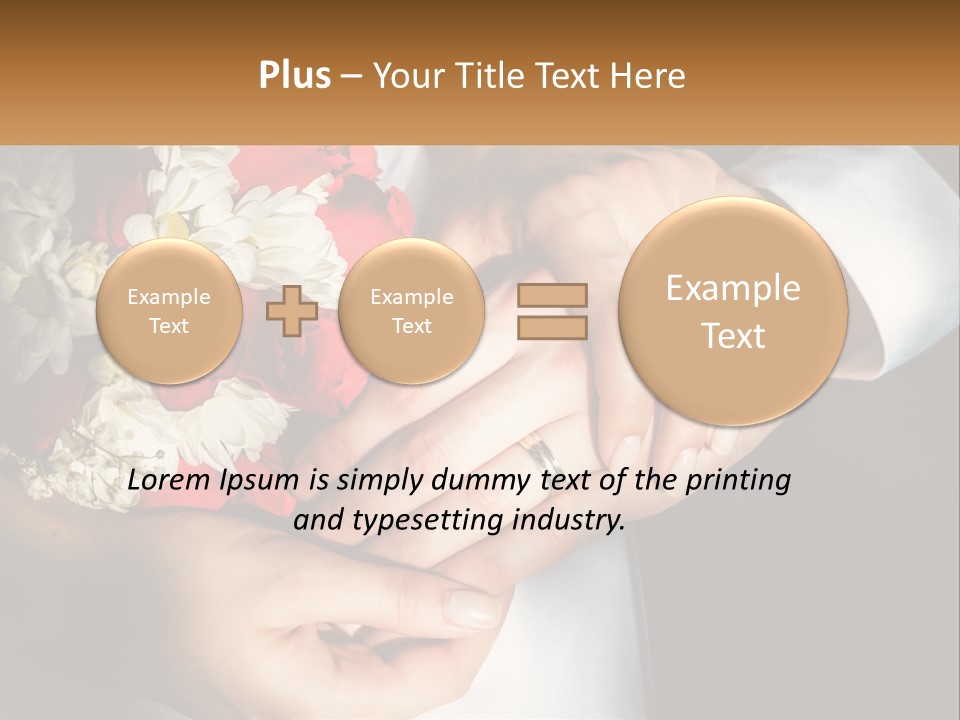 Plus – Your Title Text Here

Example Text

Example Text

Example Text

Lorem Ipsum is simply dummy text of the printing and typesetting industry.